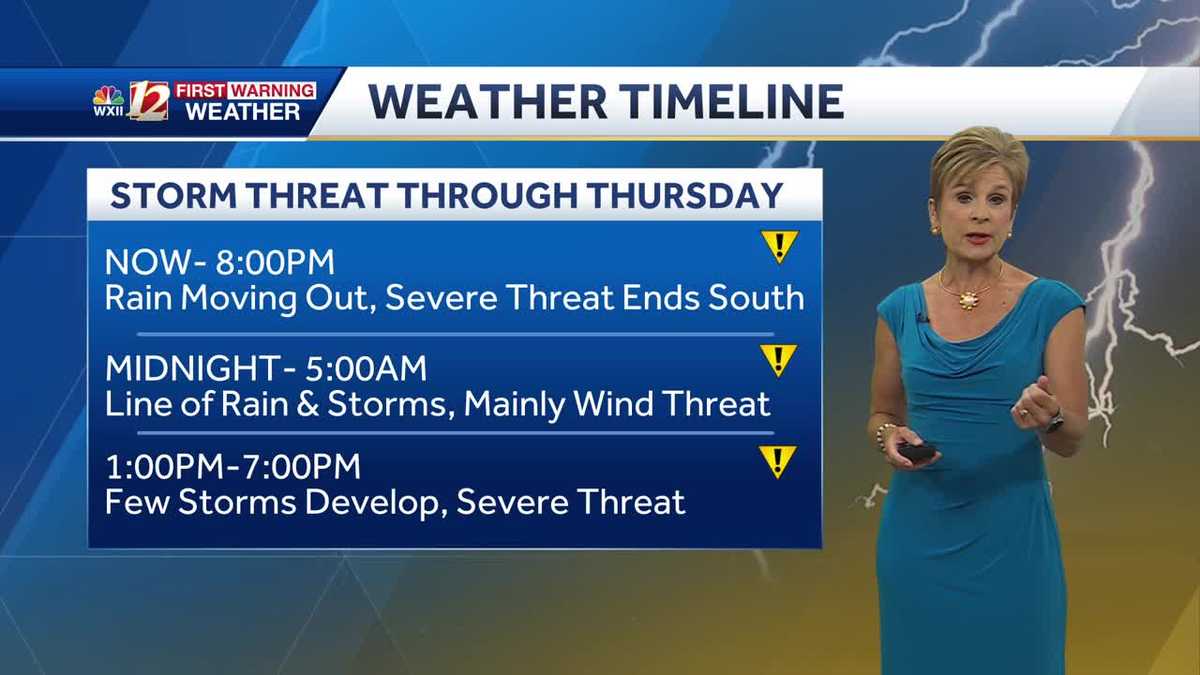 WXII 12 FIRST WARNING WEATHER

WEATHER TIMELINE

STORM THREAT THROUGH THURSDAY

NOW- 8:00PM
Rain Moving Out, Severe Threat Ends South

MIDNIGHT- 5:00AM
Line of Rain & Storms, Mainly Wind Threat

1:00PM-7:00PM
Few Storms Develop, Severe Threat